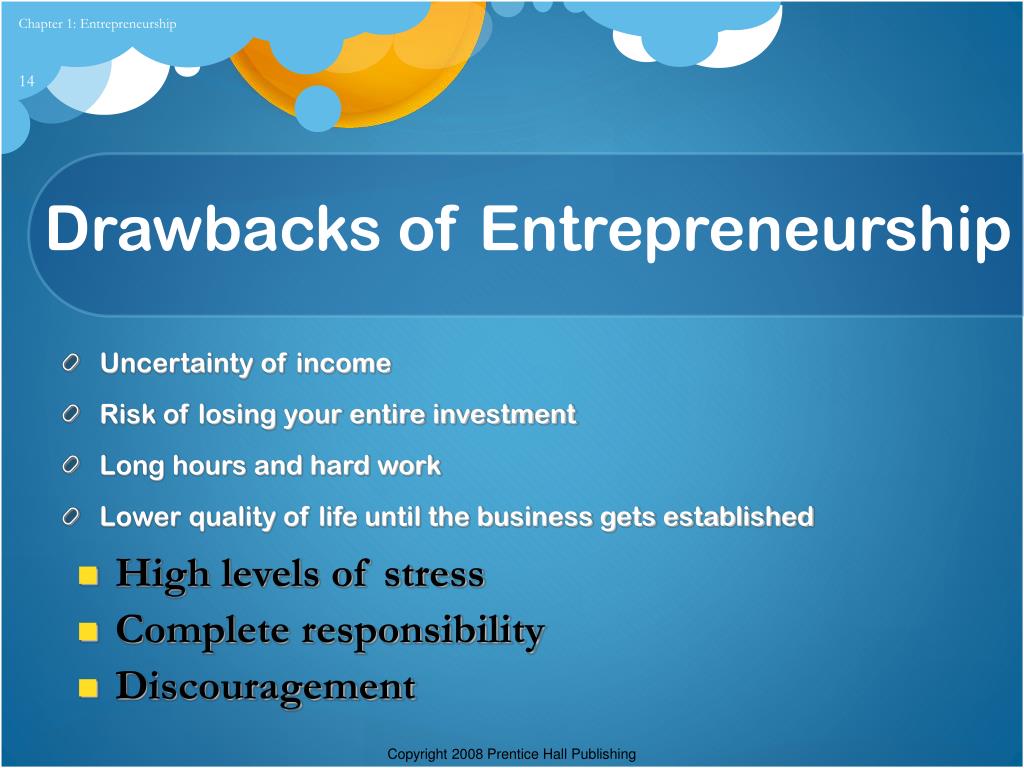 Chapter 1: Entrepreneurship

14

Drawbacks of Entrepreneurship

Uncertainty of income

Risk of losing your entire investment

Long hours and hard work

Lower quality of life until the business gets established

High levels of stress

Complete responsibility

Discouragement

Copyright 2008 Prentice Hall Publishing